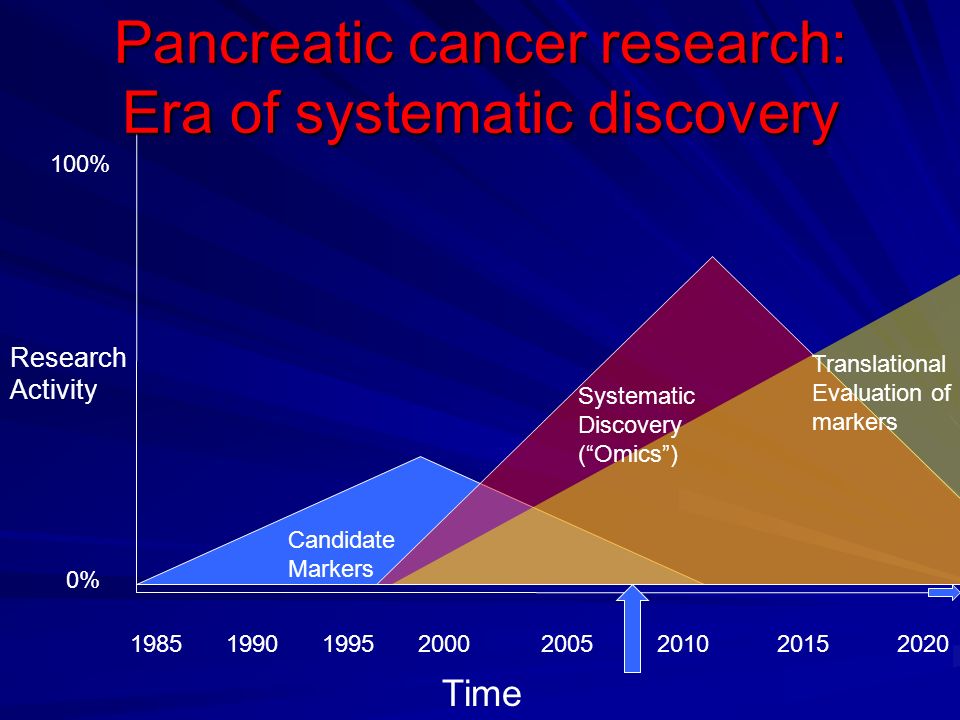 Pancreatic cancer research: Era of systematic discovery

100%

Research Activity

0%

Candidate Markers

Systematic Discovery (“Omics”)

Translational Evaluation of markers

1985 1990 1995 2000 2005 2010 2015 2020

Time